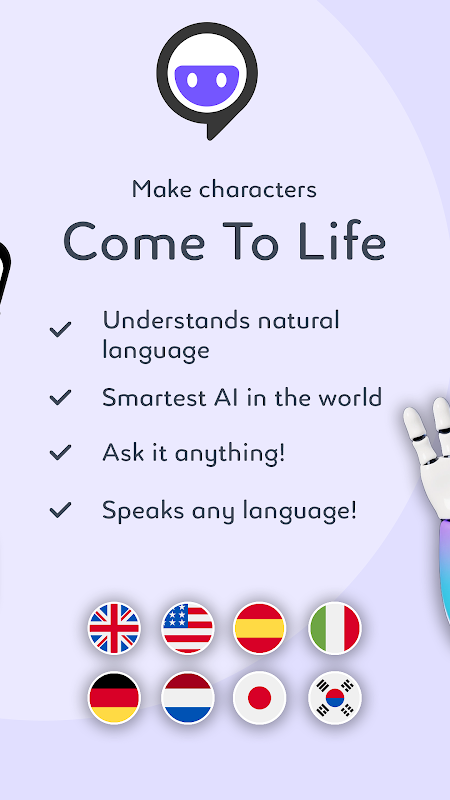 Make characters

Come To Life

Understands natural language

Smartest AI in the world

Ask it anything!

Speaks any language!